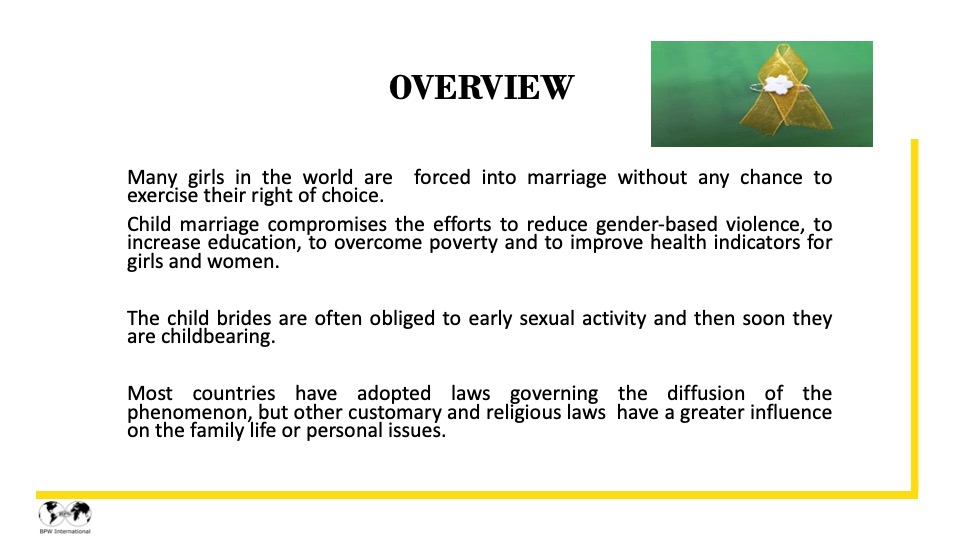 OVERVIEW

Many girls in the world are forced into marriage without any chance to exercise their right of choice.

Child marriage compromises the efforts to reduce gender-based violence, to increase education, to overcome poverty and to improve health indicators for girls and women.

The child brides are often obliged to early sexual activity and then soon they are childbearing.

Most countries have adopted laws governing the diffusion of the phenomenon, but other customary and religious laws have a greater influence on the family life or personal issues.

BPW International